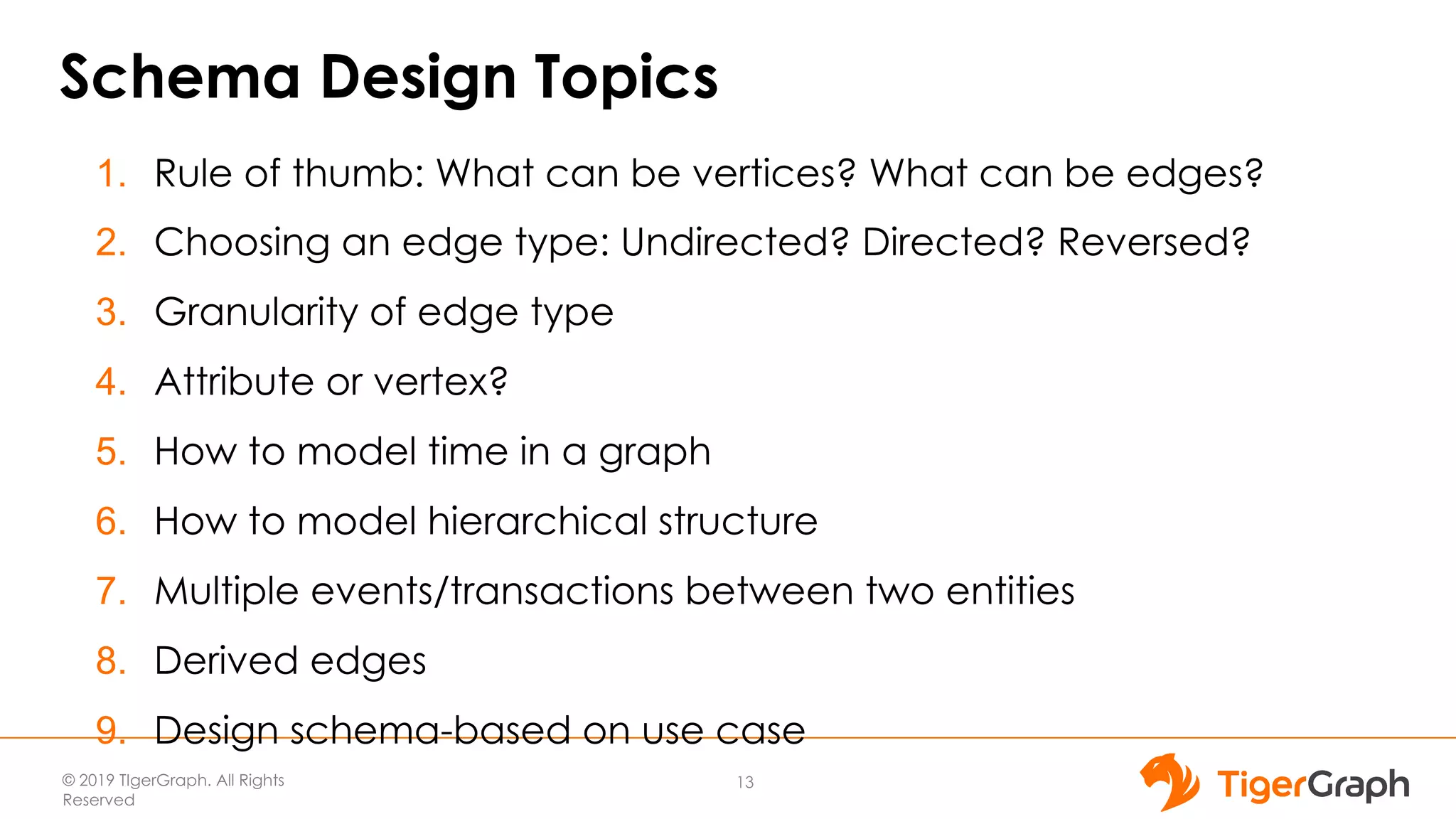 Schema Design Topics

1. Rule of thumb: What can be vertices? What can be edges?
2. Choosing an edge type: Undirected? Directed? Reversed?
3. Granularity of edge type
4. Attribute or vertex?
5. How to model time in a graph
6. How to model hierarchical structure
7. Multiple events/transactions between two entities
8. Derived edges
9. Design schema-based on use case

© 2019 TigerGraph. All Rights Reserved

13

TigerGraph